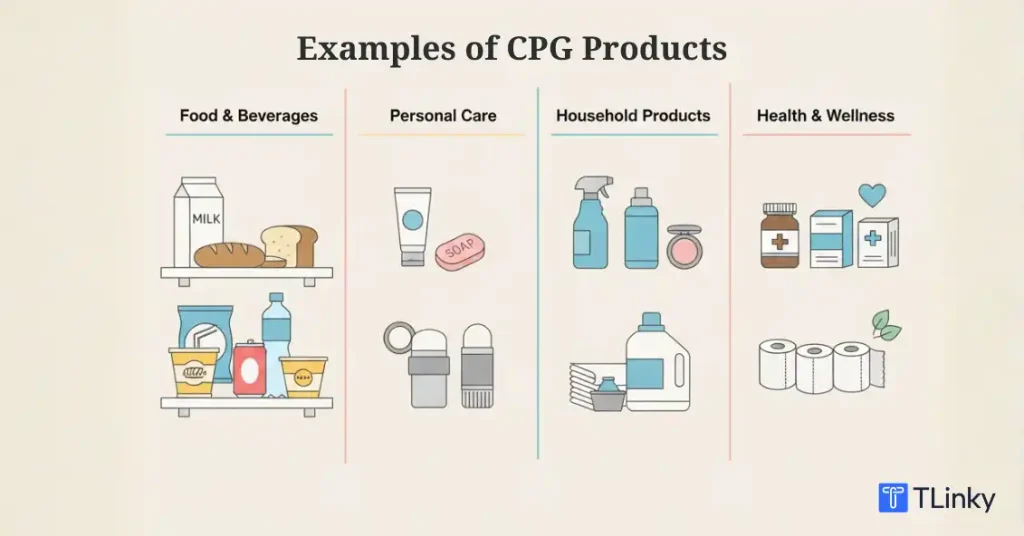 Examples of CPG Products

Food & Beverages

MILK

Personal Care

SOAP

Household Products

Health & Wellness

TLinky